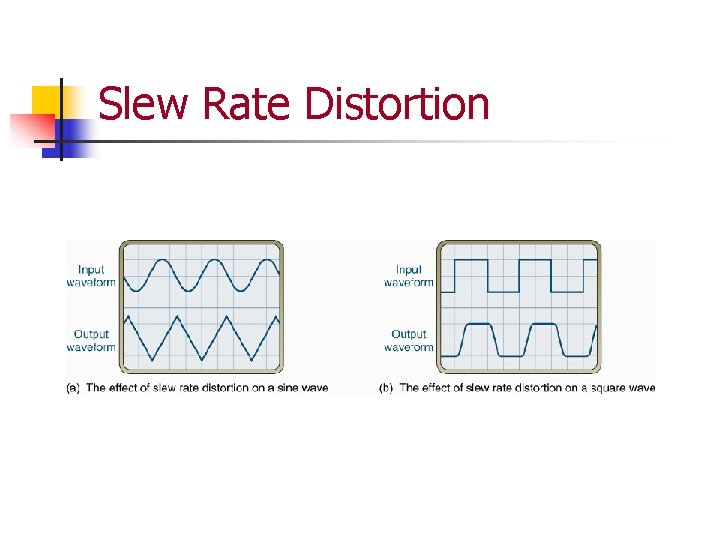 Slew Rate Distortion

Input waveform

Output waveform

(a) The effect of slew rate distortion on a sine wave

Input waveform

Output waveform

(b) The effect of slew rate distortion on a square wave